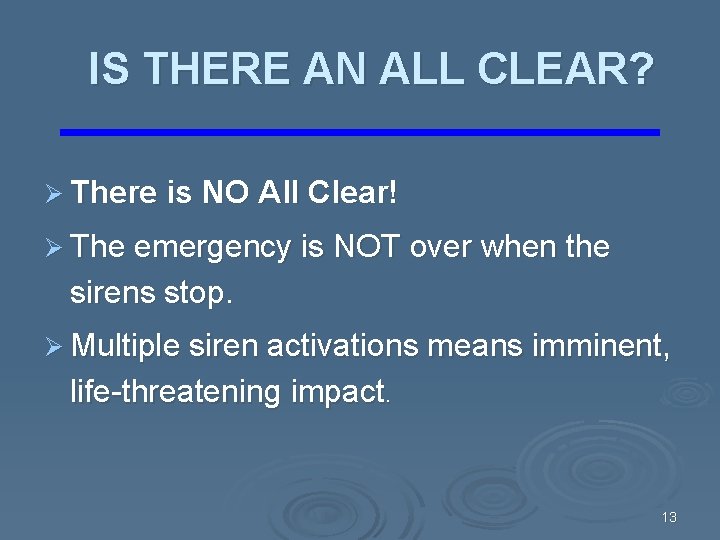 IS THERE AN ALL CLEAR?

➢ There is NO All Clear!

➢ The emergency is NOT over when the sirens stop.

➢ Multiple siren activations means imminent, life-threatening impact.

13